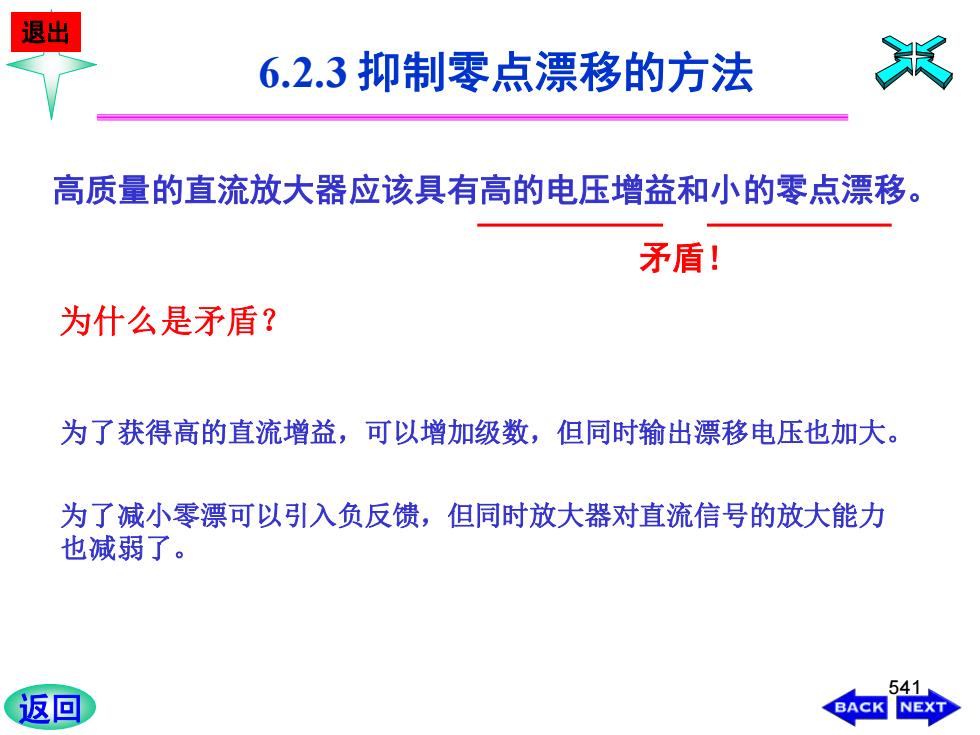 退出

6.2.3 抑制零点漂移的方法

高质量的直流放大器应该具有高的电压增益和小的零点漂移。

矛盾!

为什么是矛盾?

为了获得高的直流增益，可以增加级数，但同时输出漂移电压也加大。

为了减小零漂可以引入负反馈，但同时放大器对直流信号的放大能力也减弱了。

541

返回

BACK NEXT